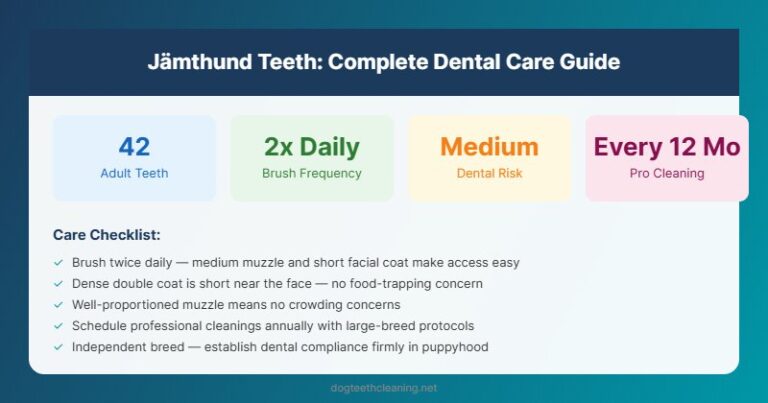 Jämthund Teeth: Complete Dental Care Guide

42
Adult Teeth

2x Daily
Brush Frequency

Medium
Dental Risk

Every 12 Mo
Pro Cleaning

Care Checklist:

✓ Brush twice daily — medium muzzle and short facial coat make access easy
✓ Dense double coat is short near the face — no food-trapping concern
✓ Well-proportioned muzzle means no crowding concerns
✓ Schedule professional cleanings annually with large-breed protocols
✓ Independent breed — establish dental compliance firmly in puppyhood

dogteethcleaning.net